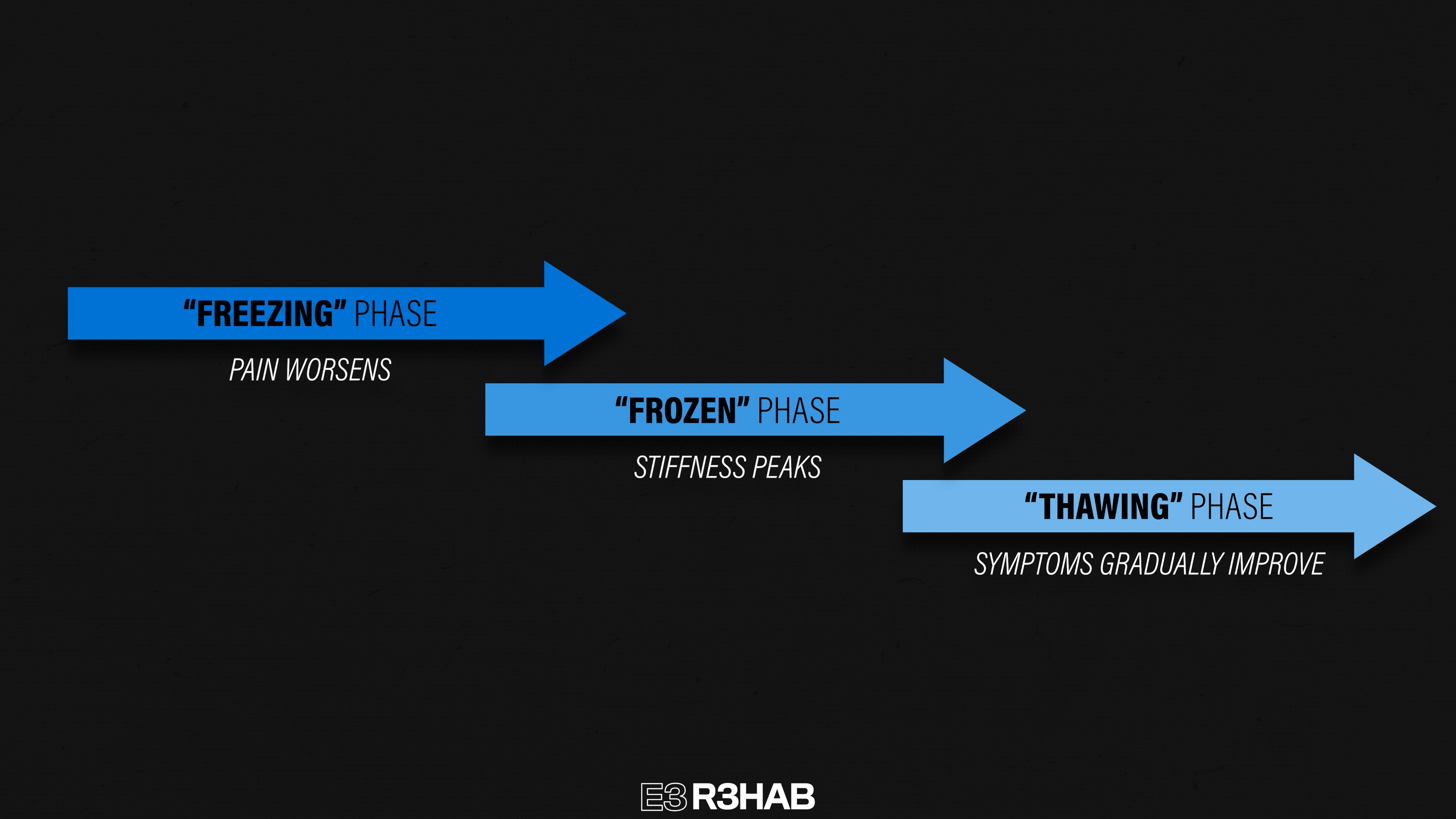 “FREEZING” PHASE

PAIN WORSENS

“FROZEN” PHASE

STIFFNESS PEAKS

“THAWING” PHASE

SYMPTOMS GRADUALLY IMPROVE

E3 R3HAB